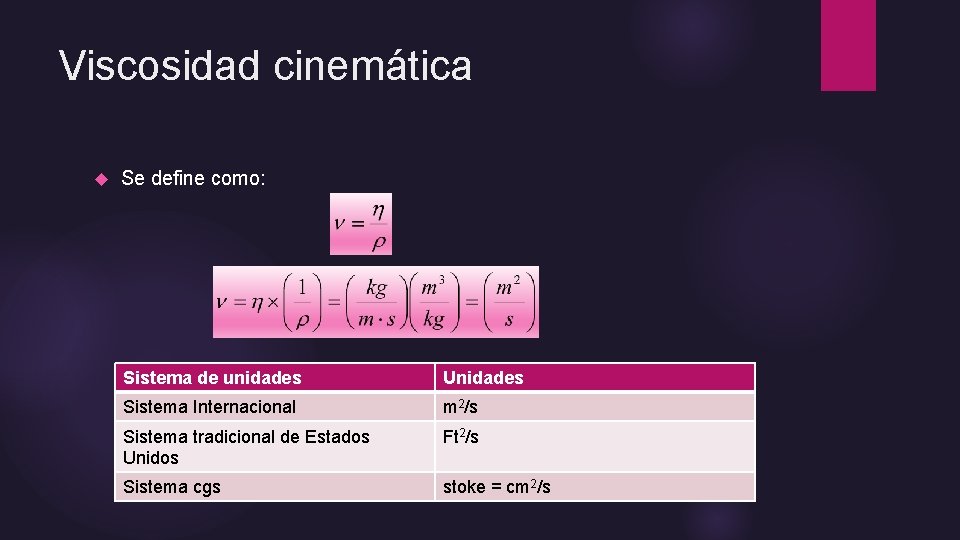 Viscosidad cinemática

Se define como:

$\nu = \frac{\eta}{\rho}$

$\nu = \eta \times \left(\frac{1}{\rho}\right) = \left(\frac{kg}{m \cdot s}\right)\left(\frac{m^3}{kg}\right) = \left(\frac{m^2}{s}\right)$

| Sistema de unidades | Unidades |
|---|---|
| Sistema Internacional | $m^2/s$ |
| Sistema tradicional de Estados Unidos | $Ft^2/s$ |
| Sistema cgs | stoke = $cm^2/s$ |